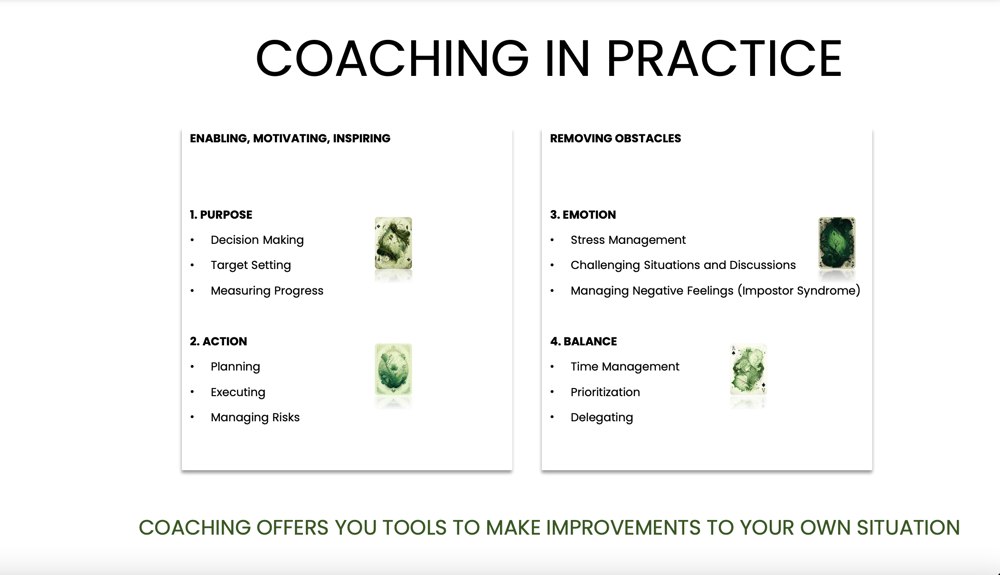 COACHING IN PRACTICE

ENABLING, MOTIVATING, INSPIRING

1. PURPOSE
• Decision Making
• Target Setting
• Measuring Progress

2. ACTION
• Planning
• Executing
• Managing Risks

REMOVING OBSTACLES

3. EMOTION
• Stress Management
• Challenging Situations and Discussions
• Managing Negative Feelings (Impostor Syndrome)

4. BALANCE
• Time Management
• Prioritization
• Delegating

COACHING OFFERS YOU TOOLS TO MAKE IMPROVEMENTS TO YOUR OWN SITUATION